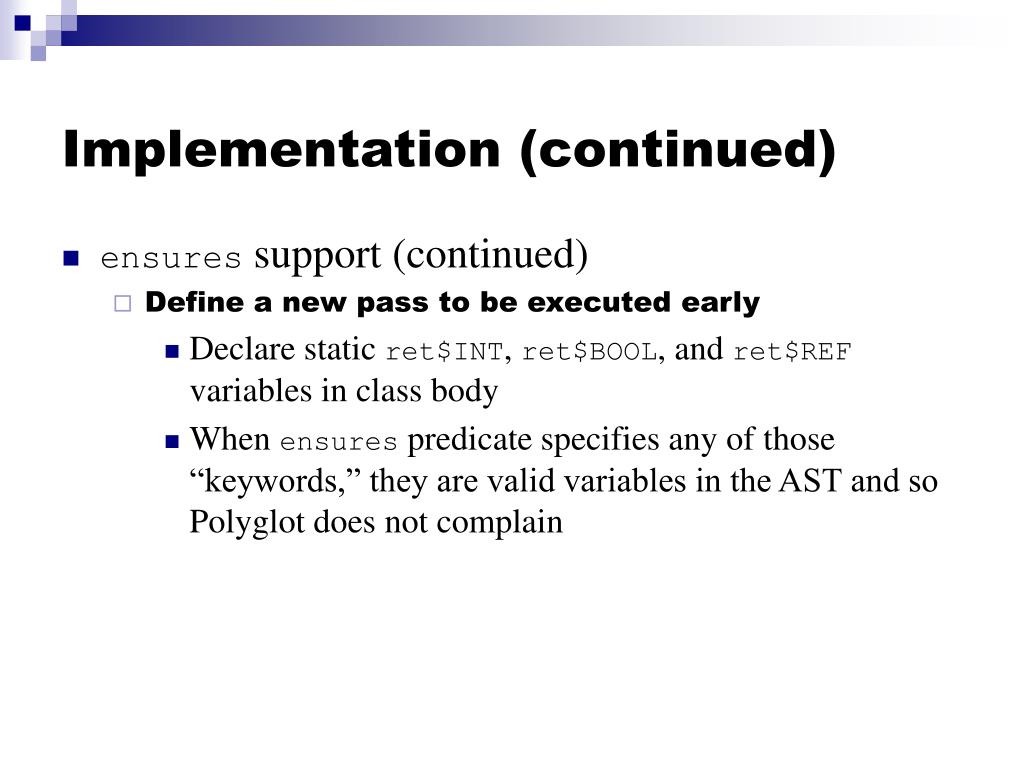 Implementation (continued)

ensures support (continued)

Define a new pass to be executed early

Declare static ret\$INT, ret\$BOOL, and ret\$REF variables in class body

When ensures predicate specifies any of those “keywords,” they are valid variables in the AST and so Polyglot does not complain